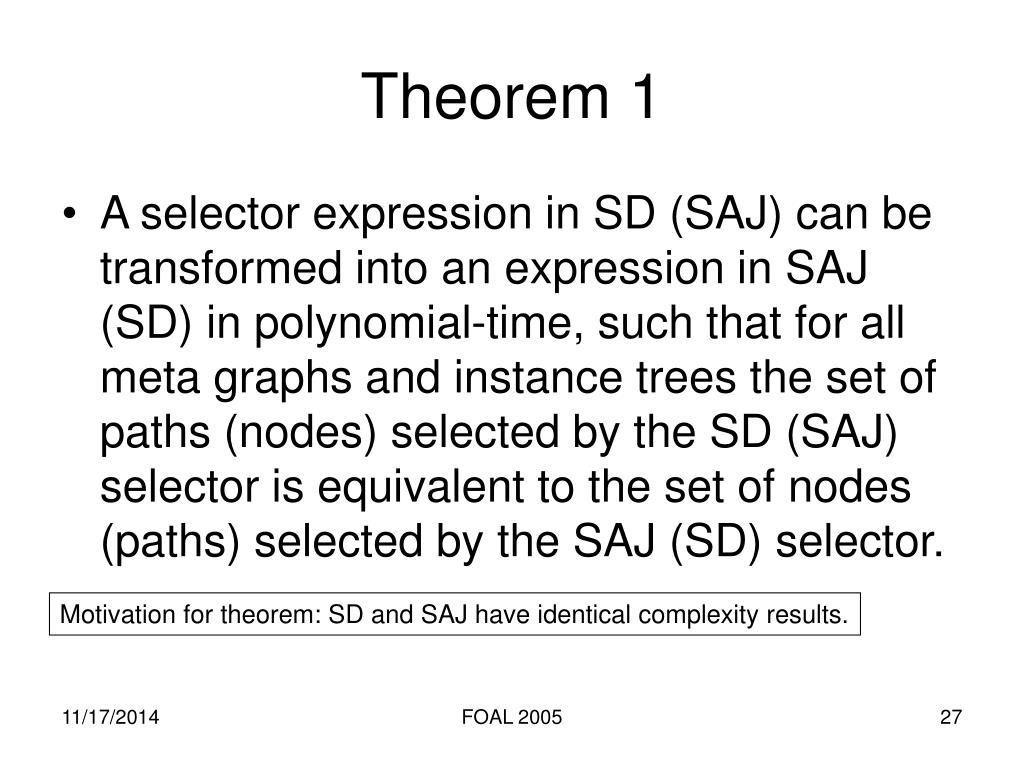 Theorem 1

• A selector expression in SD (SAJ) can be transformed into an expression in SAJ (SD) in polynomial-time, such that for all meta graphs and instance trees the set of paths (nodes) selected by the SD (SAJ) selector is equivalent to the set of nodes (paths) selected by the SAJ (SD) selector.

Motivation for theorem: SD and SAJ have identical complexity results.

11/17/2014

FOAL 2005

27